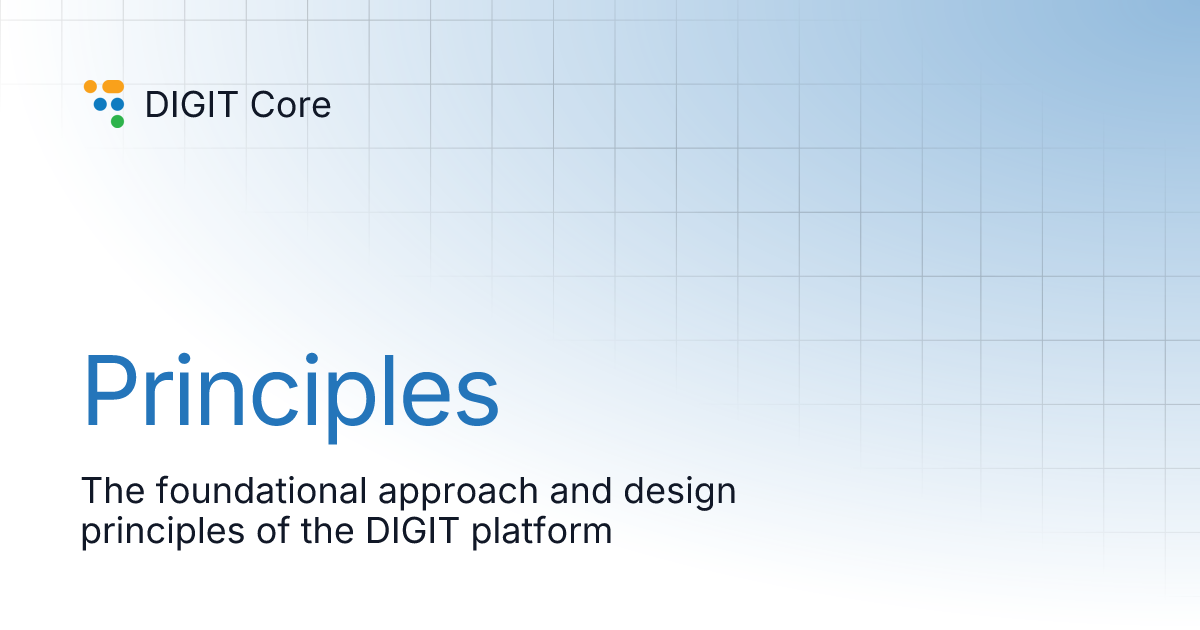 DIGIT Core

Principles

The foundational approach and design principles of the DIGIT platform